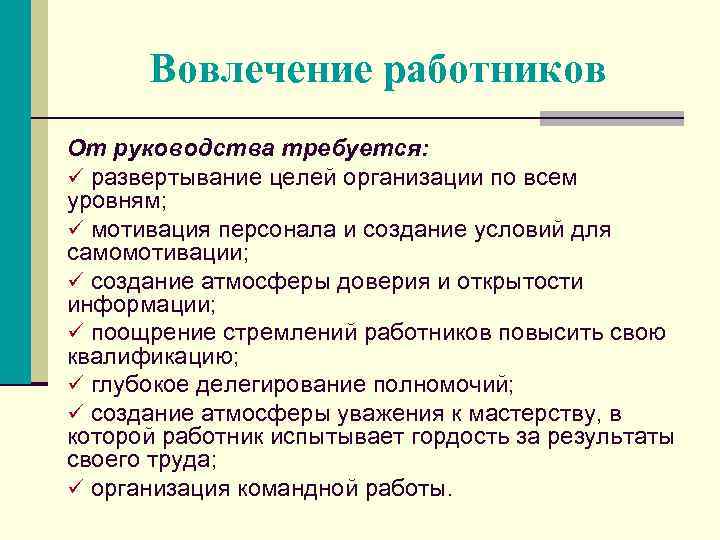 Вовлечение работников

От руководства требуется:
✓ развертывание целей организации по всем уровням;
✓ мотивация персонала и создание условий для самомотивации;
✓ создание атмосферы доверия и открытости информации;
✓ поощрение стремлений работников повысить свою квалификацию;
✓ глубокое делегирование полномочий;
✓ создание атмосферы уважения к мастерству, в которой работник испытывает гордость за результаты своего труда;
✓ организация командной работы.